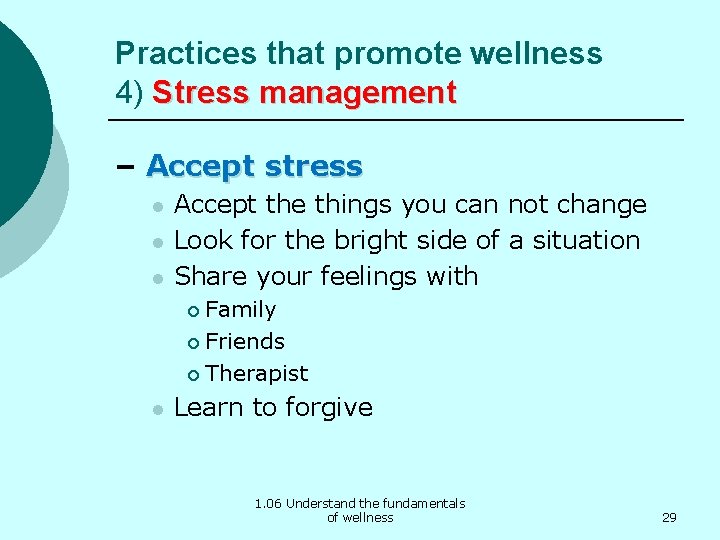 Practices that promote wellness
4) Stress management

– Accept stress

- Accept the things you can not change
- Look for the bright side of a situation
- Share your feelings with
  - Family
  - Friends
  - Therapist
- Learn to forgive

1.06 Understand the fundamentals of wellness

29